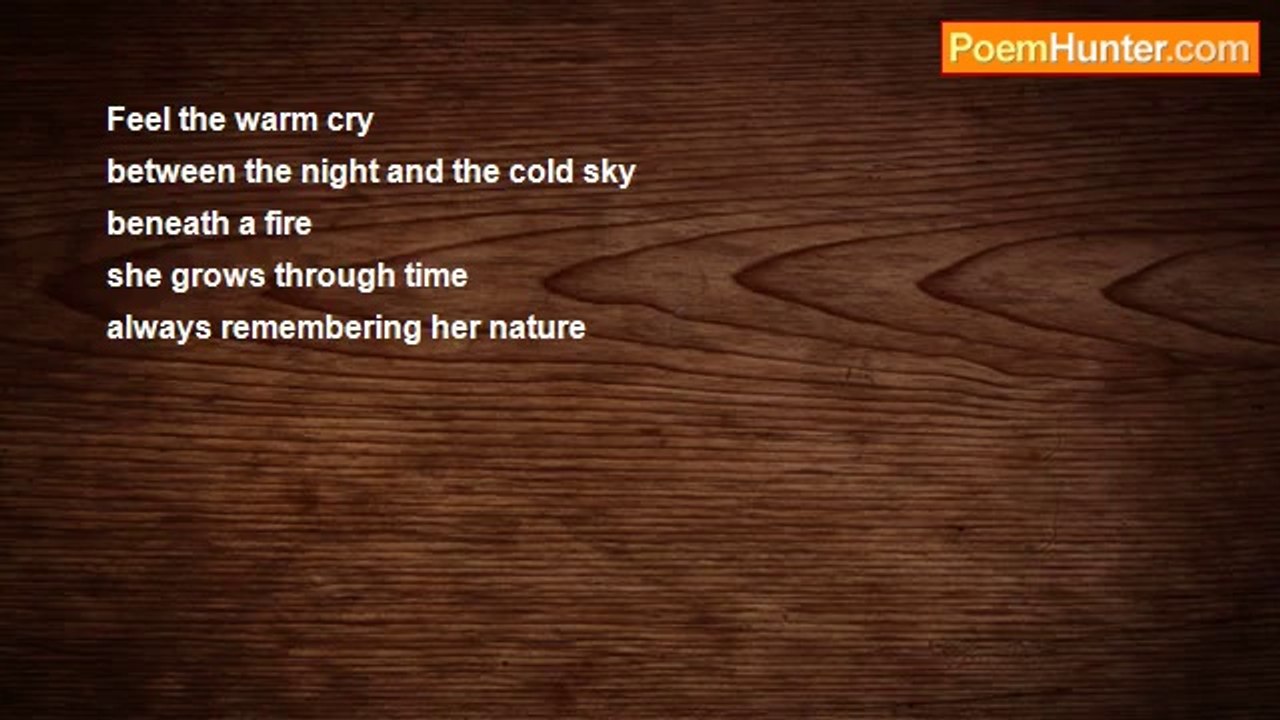 PoemHunter.com

Feel the warm cry
between the night and the cold sky
beneath a fire
she grows through time
always remembering her nature